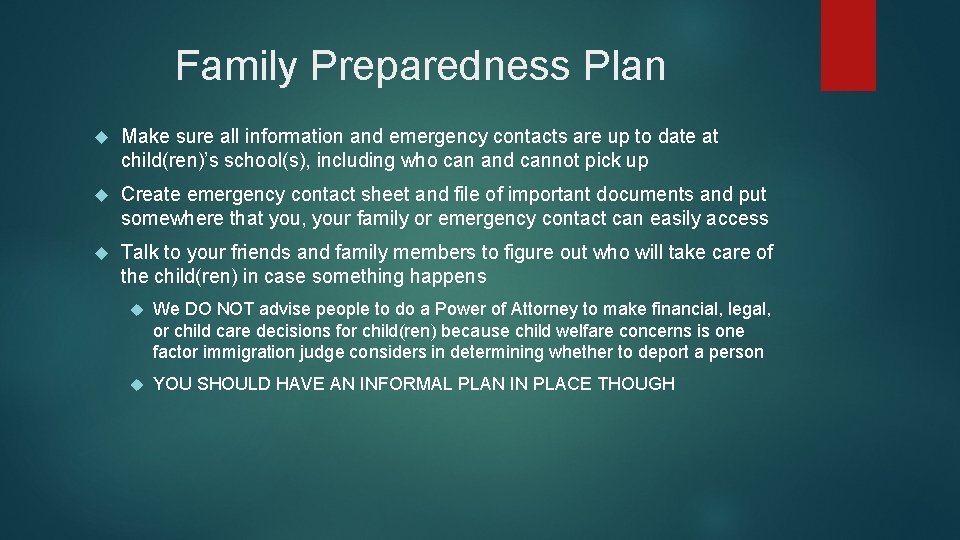 Family Preparedness Plan

Make sure all information and emergency contacts are up to date at child(ren)'s school(s), including who can and cannot pick up

Create emergency contact sheet and file of important documents and put somewhere that you, your family or emergency contact can easily access

Talk to your friends and family members to figure out who will take care of the child(ren) in case something happens

We DO NOT advise people to do a Power of Attorney to make financial, legal, or child care decisions for child(ren) because child welfare concerns is one factor immigration judge considers in determining whether to deport a person

YOU SHOULD HAVE AN INFORMAL PLAN IN PLACE THOUGH